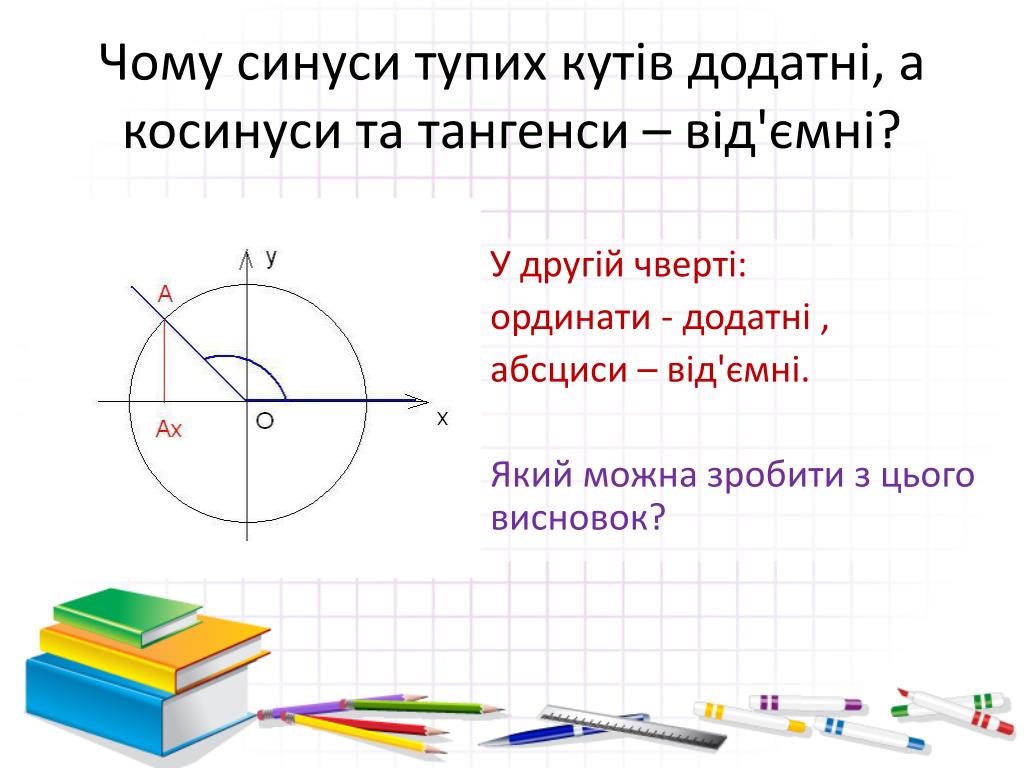 Чому синуси тупих кутів додатні, а косинуси та тангенси – від'ємні?

y

A

Ax

O

x

У другій чверті:

ординати - додатні ,

абсциси – від'ємні.

Який можна зробити з цього висновок?